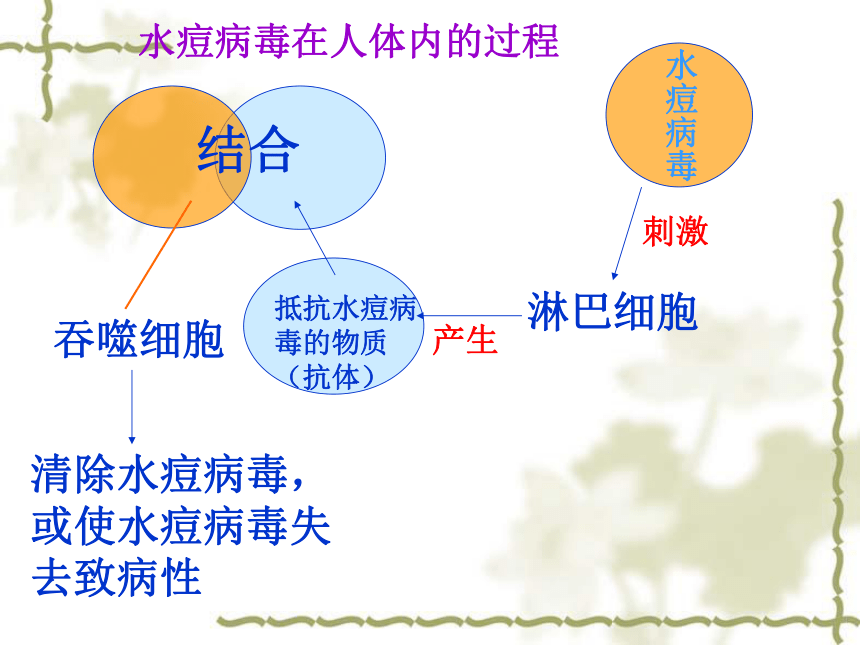 水痘病毒在人体内的过程

结合

水痘病毒

刺激

淋巴细胞

产生

抵抗水痘病毒的物质（抗体）

吞噬细胞

清除水痘病毒，或使水痘病毒失去致病性